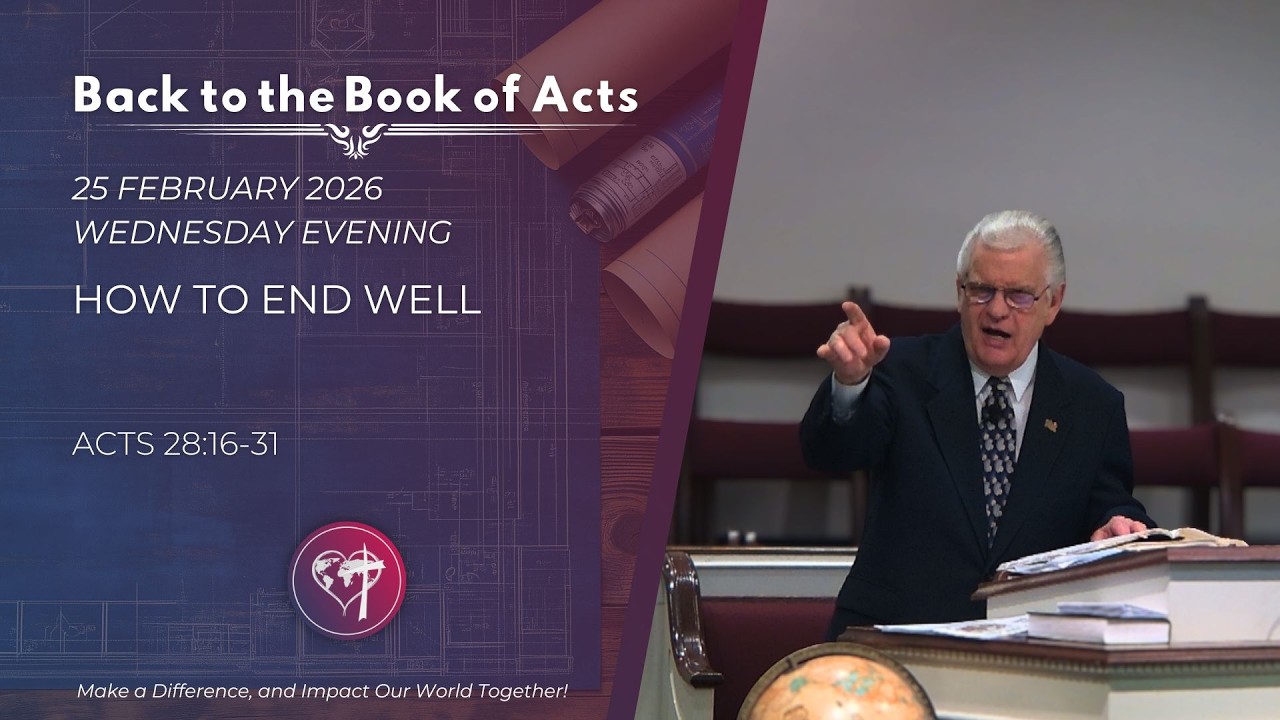 Back to the Book of Acts

25 FEBRUARY 2026
WEDNESDAY EVENING

HOW TO END WELL

ACTS 28:16-31

Make a Difference, and Impact Our World Together!